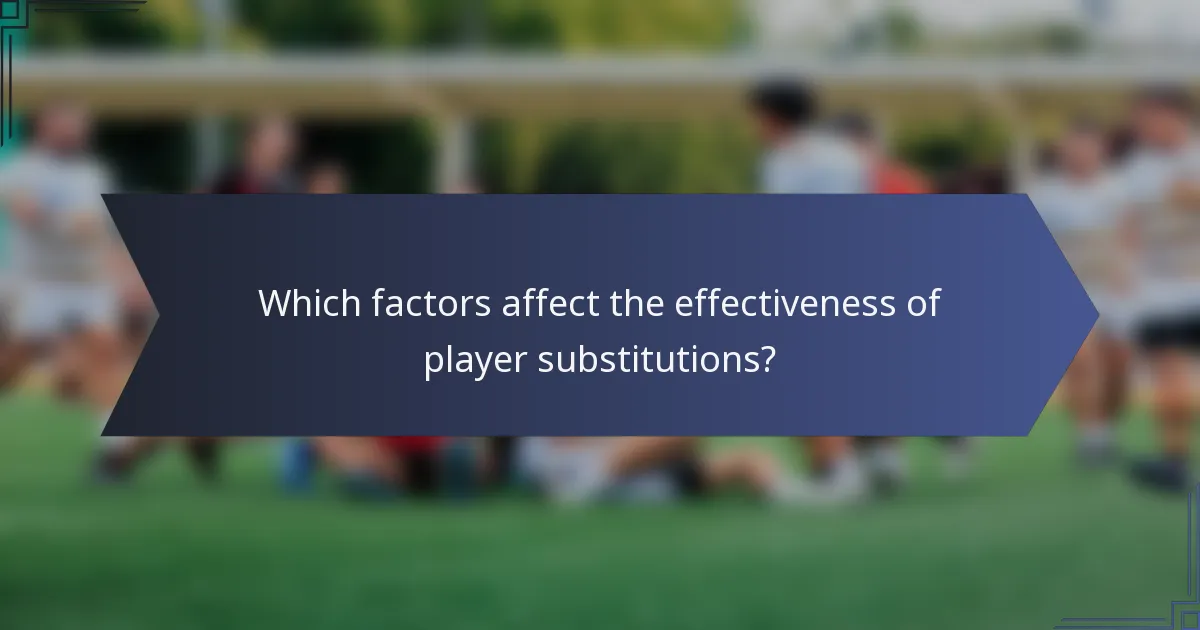 Which factors affect the effectiveness of player substitutions?